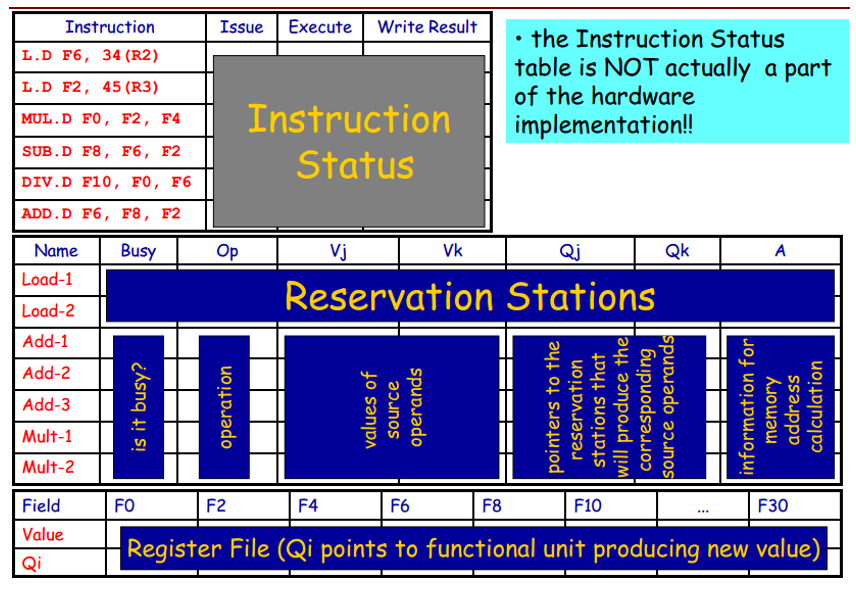 | Instruction | Issue | Execute | Write Result |
|---|---|---|---|
| L.D F6, 34(R2) | | | |
| L.D F2, 45(R3) | | | |
| MUL.D F0, F2, F4 | | | |
| SUB.D F8, F6, F2 | | | |
| DIV.D F10, F0, F6 | | | |
| ADD.D F6, F8, F2 | | | |

Instruction Status

• the Instruction Status table is NOT actually a part of the hardware implementation!!

| Name | Busy | Op | Vj | Vk | Qj | Qk | A |
|---|---|---|---|---|---|---|---|
| Load-1 | | | | | | | |
| Load-2 | | | | | | | |
| Add-1 | | | | | | | |
| Add-2 | | | | | | | |
| Add-3 | | | | | | | |
| Mult-1 | | | | | | | |
| Mult-2 | | | | | | | |

Reservation Stations

is it busy?

operation

values of source operands

pointers to the reservation stations that will produce the corresponding source operands

information for memory address calculation

| Field | F0 | F2 | F4 | F6 | F8 | F10 | ... | F30 |
|---|---|---|---|---|---|---|---|---|
| Value | | | | | | | | |
| Qi | | | | | | | | |

Register File (Qi points to functional unit producing new value)